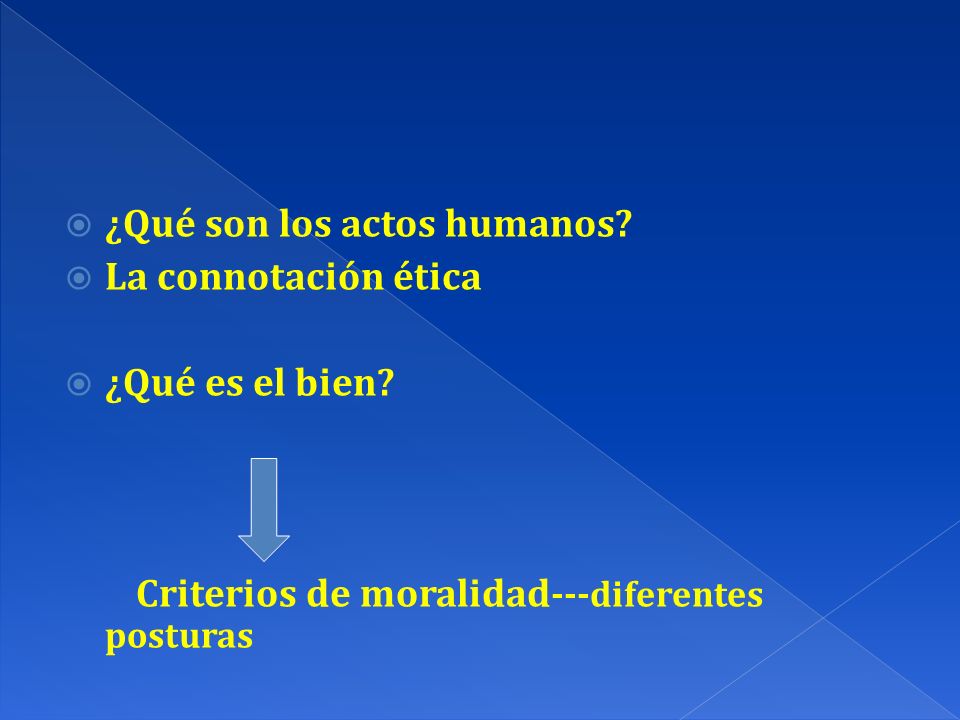 ¿Qué son los actos humanos?
La connotación ética

¿Qué es el bien?

Criterios de moralidad---diferentes posturas